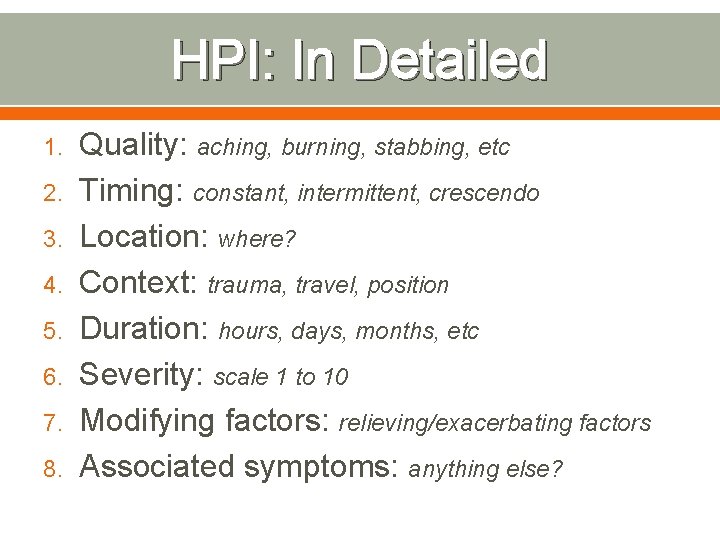 HPI: In Detailed

1. Quality: aching, burning, stabbing, etc
2. Timing: constant, intermittent, crescendo
3. Location: where?
4. Context: trauma, travel, position
5. Duration: hours, days, months, etc
6. Severity: scale 1 to 10
7. Modifying factors: relieving/exacerbating factors
8. Associated symptoms: anything else?